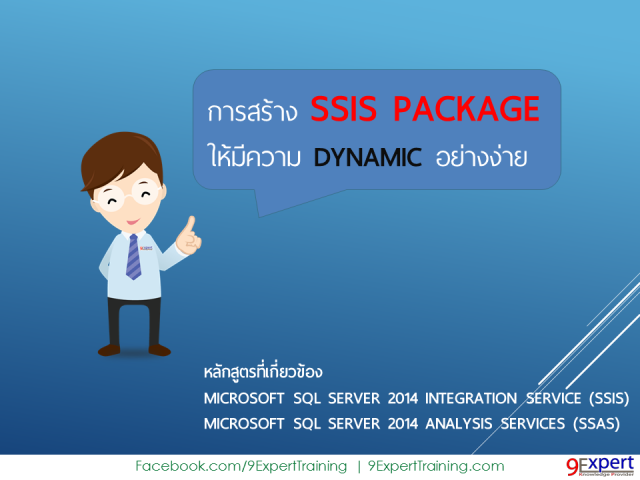 การสร้าง SSIS PACKAGE
ให้มีความ DYNAMIC อย่างง่าย

หลักสูตรที่เกี่ยวข้อง
MICROSOFT SQL SERVER 2014 INTEGRATION SERVICE (SSIS)
MICROSOFT SQL SERVER 2014 ANALYSIS SERVICES (SSAS)

Facebook.com/9ExpertTraining | 9ExpertTraining.com

9Expert
Knowledge Provider